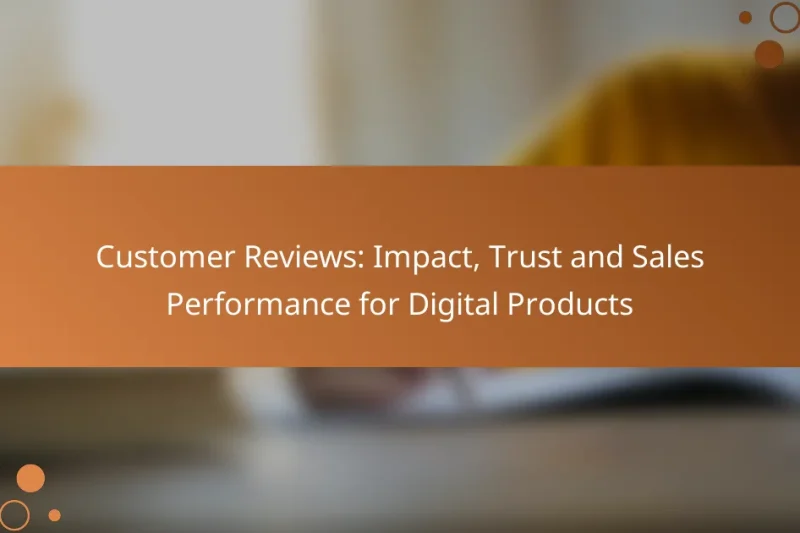 Customer Reviews: Impact, Trust and Sales Performance for Digital Products